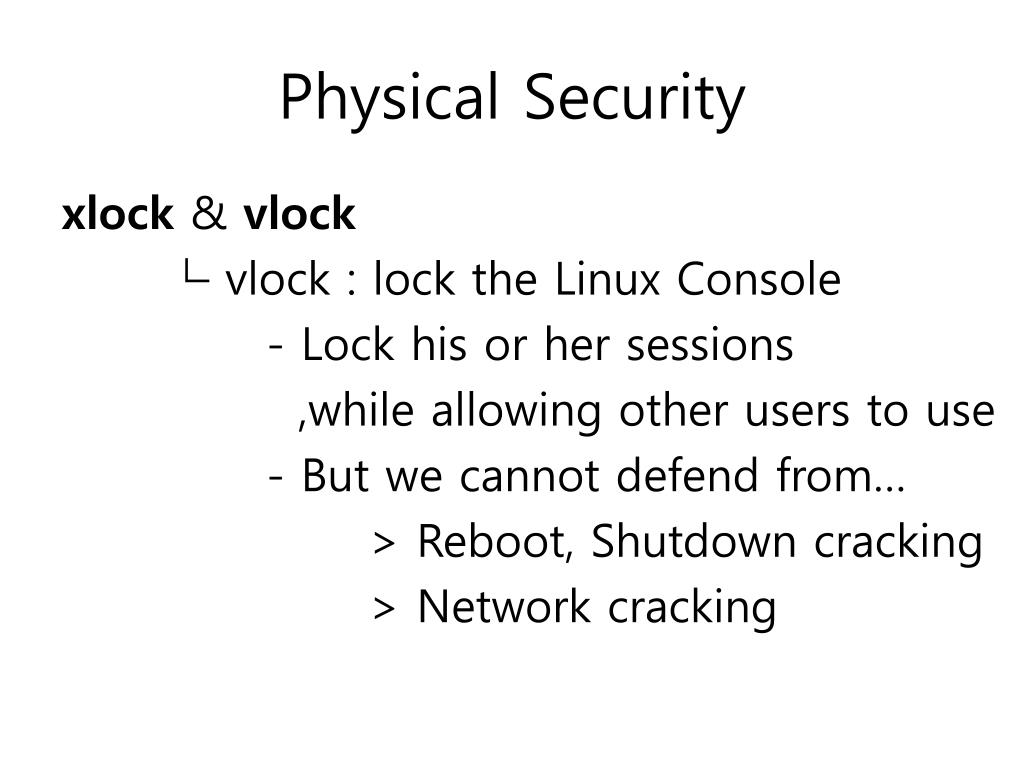 Physical Security

xlock & vlock

└ vlock : lock the Linux Console

- Lock his or her sessions ,while allowing other users to use

- But we cannot defend from…

> Reboot, Shutdown cracking

> Network cracking